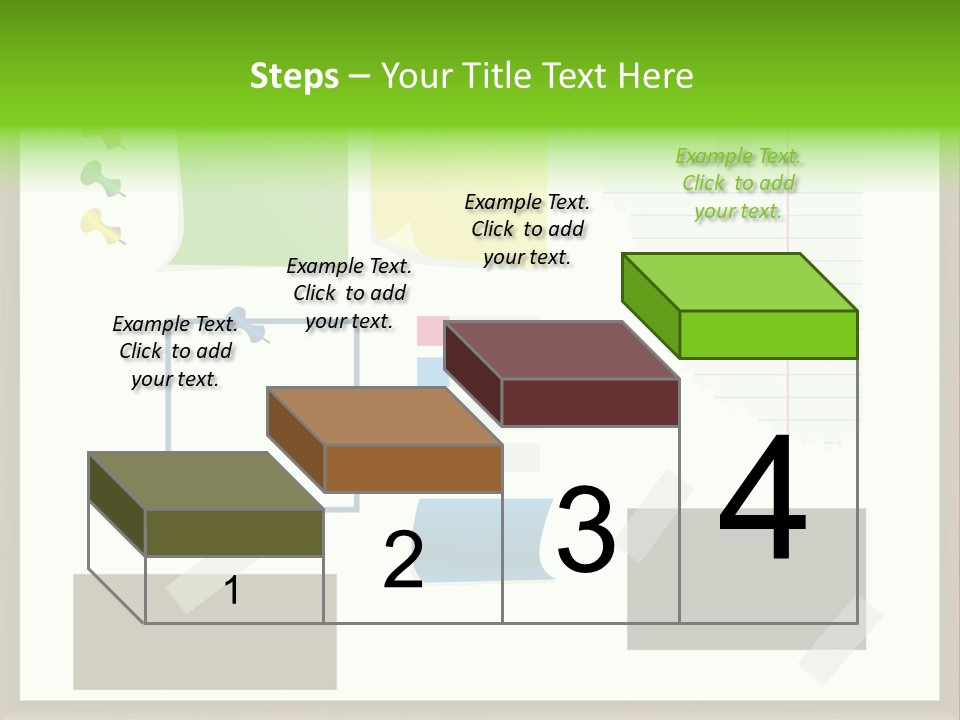 Steps – Your Title Text Here

Example Text. Click to add your text.

Example Text. Click to add your text.

Example Text. Click to add your text.

Example Text. Click to add your text.

1

2

3

4